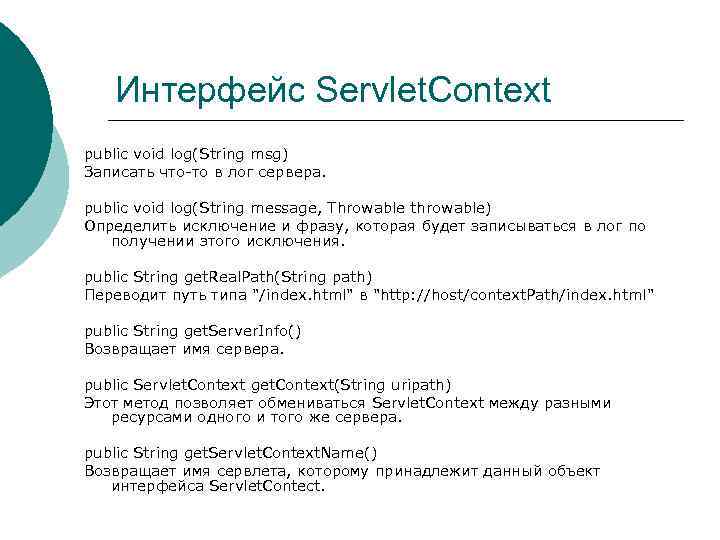 Интерфейс ServletContext

public void log(String msg)
Записать что-то в лог сервера.

public void log(String message, Throwable throwable)
Определить исключение и фразу, которая будет записываться в лог по получении этого исключения.

public String getRealPath(String path)
Переводит путь типа "/index.html" в "http://host/contextPath/index.html"

public String getServerInfo()
Возвращает имя сервера.

public ServletContext getContext(String uripath)
Этот метод позволяет обмениваться ServletContext между разными ресурсами одного и того же сервера.

public String getServletContextName()
Возвращает имя сервлета, которому принадлежит данный объект интерфейса ServletContect.